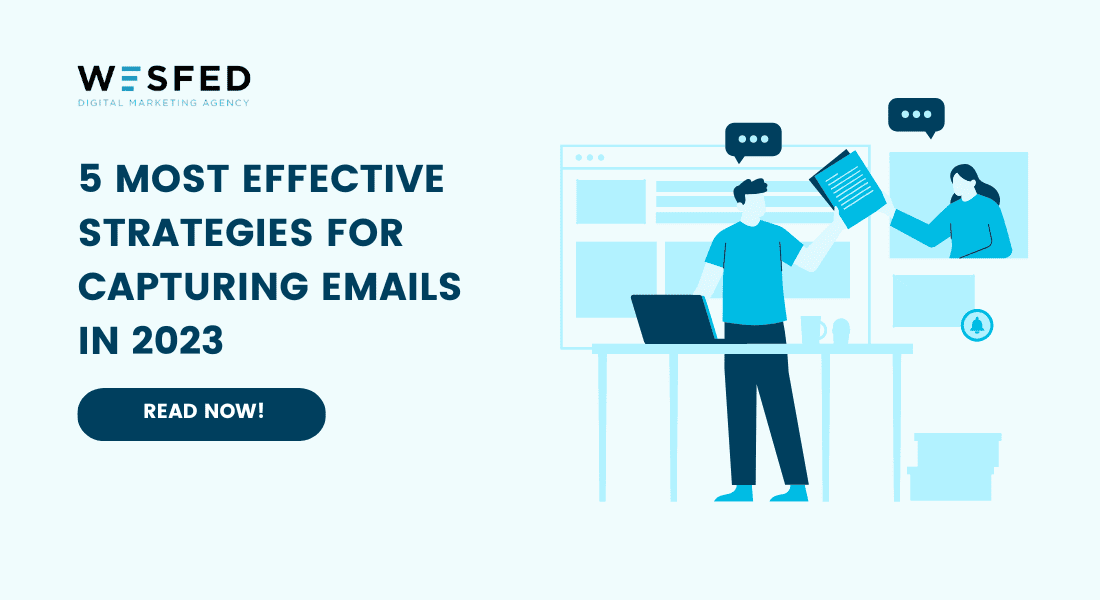 WESFED
DIGITAL MARKETING AGENCY

5 MOST EFFECTIVE STRATEGIES FOR CAPTURING EMAILS IN 2023

READ NOW!